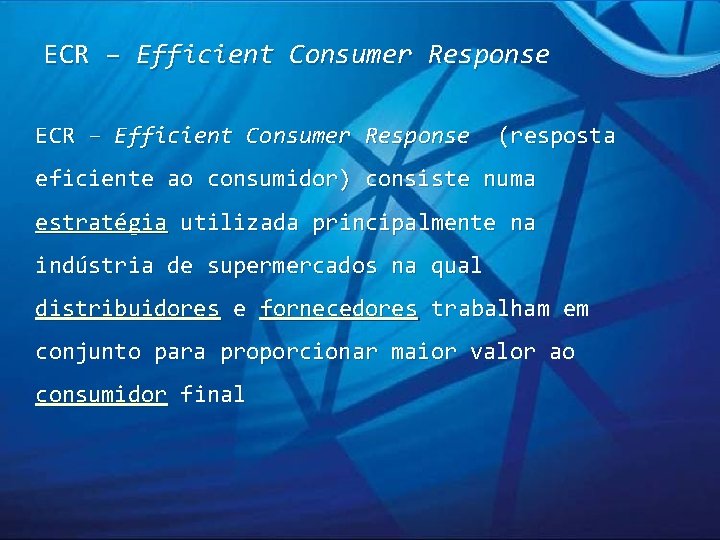 ECR – Efficient Consumer Response

ECR – Efficient Consumer Response (resposta eficiente ao consumidor) consiste numa estratégia utilizada principalmente na indústria de supermercados na qual distribuidores e fornecedores trabalham em conjunto para proporcionar maior valor ao consumidor final